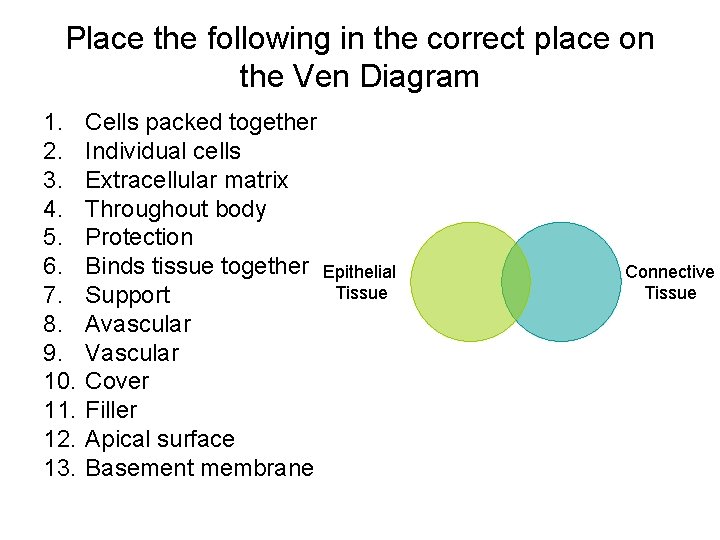 Place the following in the correct place on the Ven Diagram

1. Cells packed together
2. Individual cells
3. Extracellular matrix
4. Throughout body
5. Protection
6. Binds tissue together
7. Support
8. Avascular
9. Vascular
10. Cover
11. Filler
12. Apical surface
13. Basement membrane

Epithelial Tissue

Connective Tissue